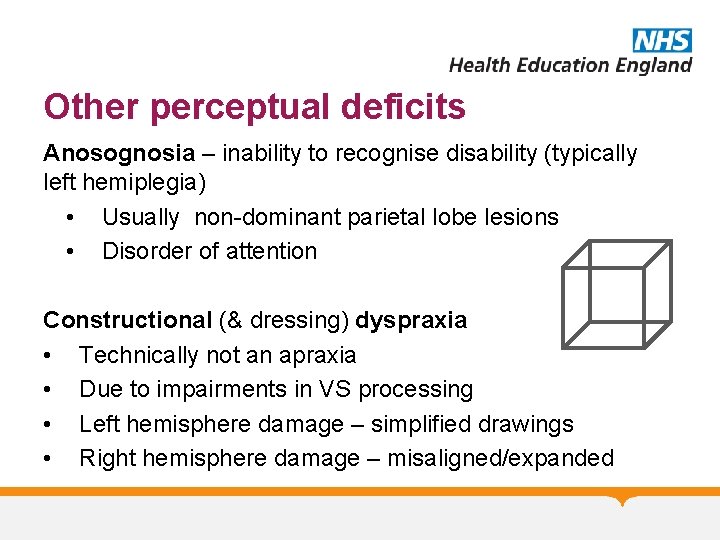 NHS
Health Education England

Other perceptual deficits

Anosognosia – inability to recognise disability (typically left hemiplegia)
• Usually non-dominant parietal lobe lesions
• Disorder of attention

Constructional (& dressing) dyspraxia
• Technically not an apraxia
• Due to impairments in VS processing
• Left hemisphere damage – simplified drawings
• Right hemisphere damage – misaligned/expanded